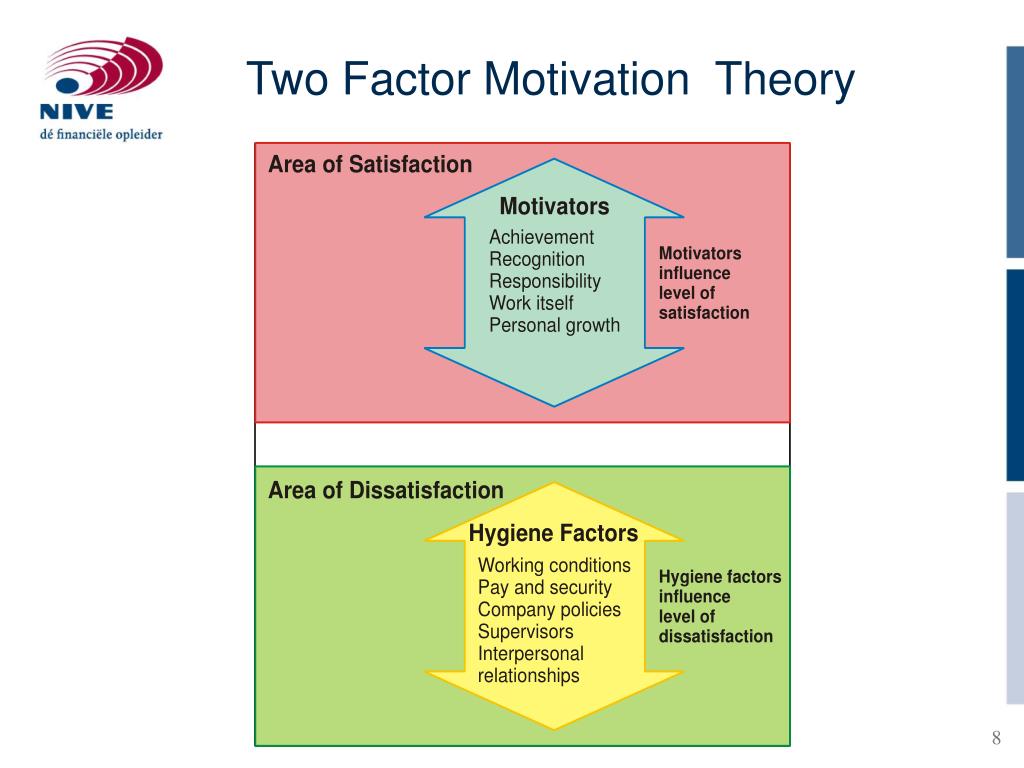 NIVE
dé financiële opleider

Two Factor Motivation Theory

Area of Satisfaction

Motivators

Achievement
Recognition
Responsibility
Work itself
Personal growth

Motivators influence level of satisfaction

Area of Dissatisfaction

Hygiene Factors

Working conditions
Pay and security
Company policies
Supervisors
Interpersonal relationships

Hygiene factors influence level of dissatisfaction

8